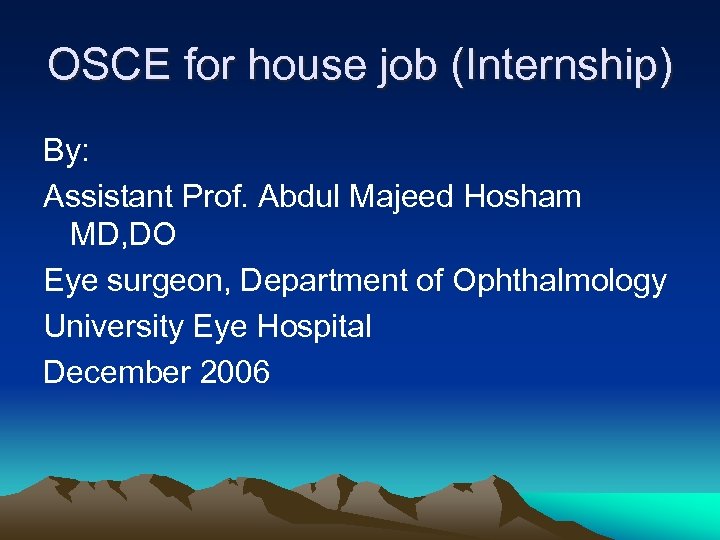 OSCE for house job (Internship)

By:

Assistant Prof. Abdul Majeed Hosham MD,DO

Eye surgeon, Department of Ophthalmology

University Eye Hospital

December 2006